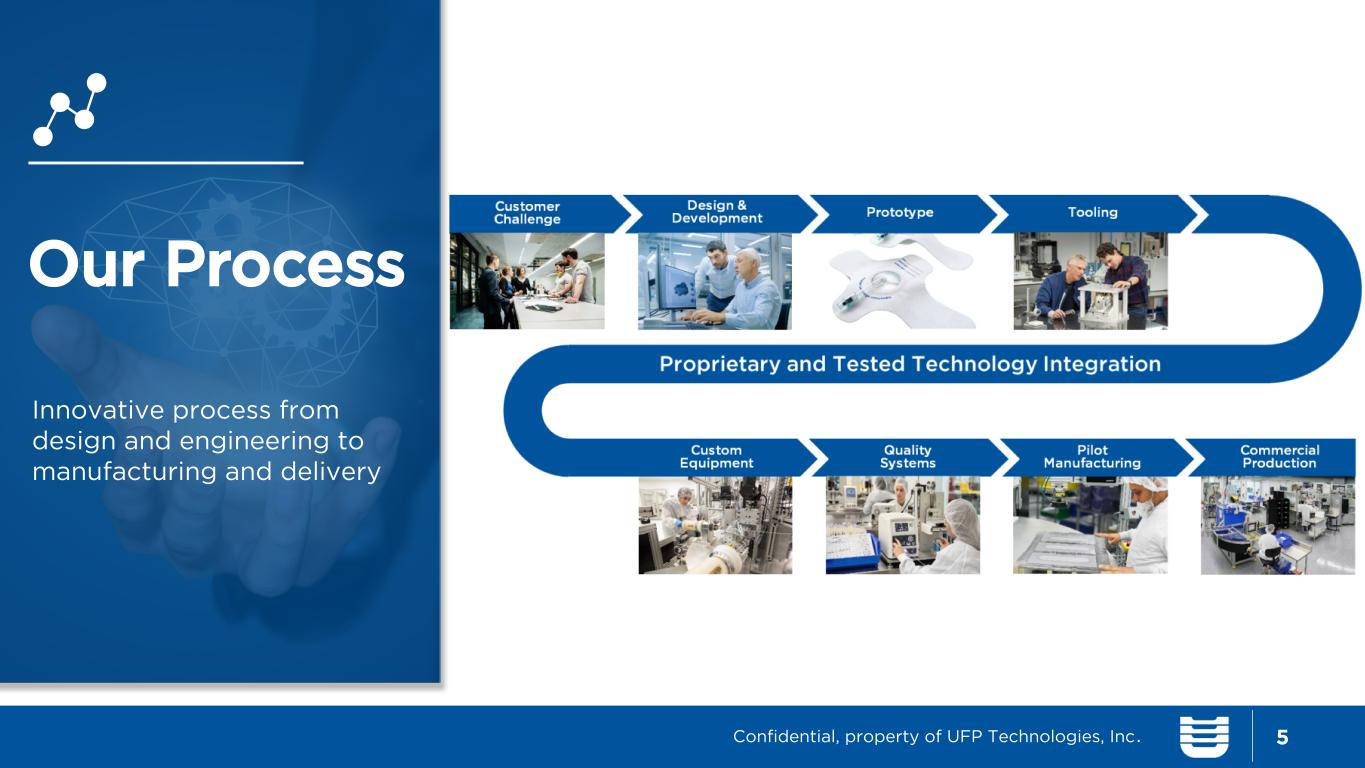 Our Process

Innovative process from design and engineering to manufacturing and delivery

Customer Challenge

Design & Development

Prototype

Tooling

Proprietary and Tested Technology Integration

Custom Equipment

Quality Systems

Pilot Manufacturing

Commercial Production

Confidential, property of UFP Technologies, Inc.

5